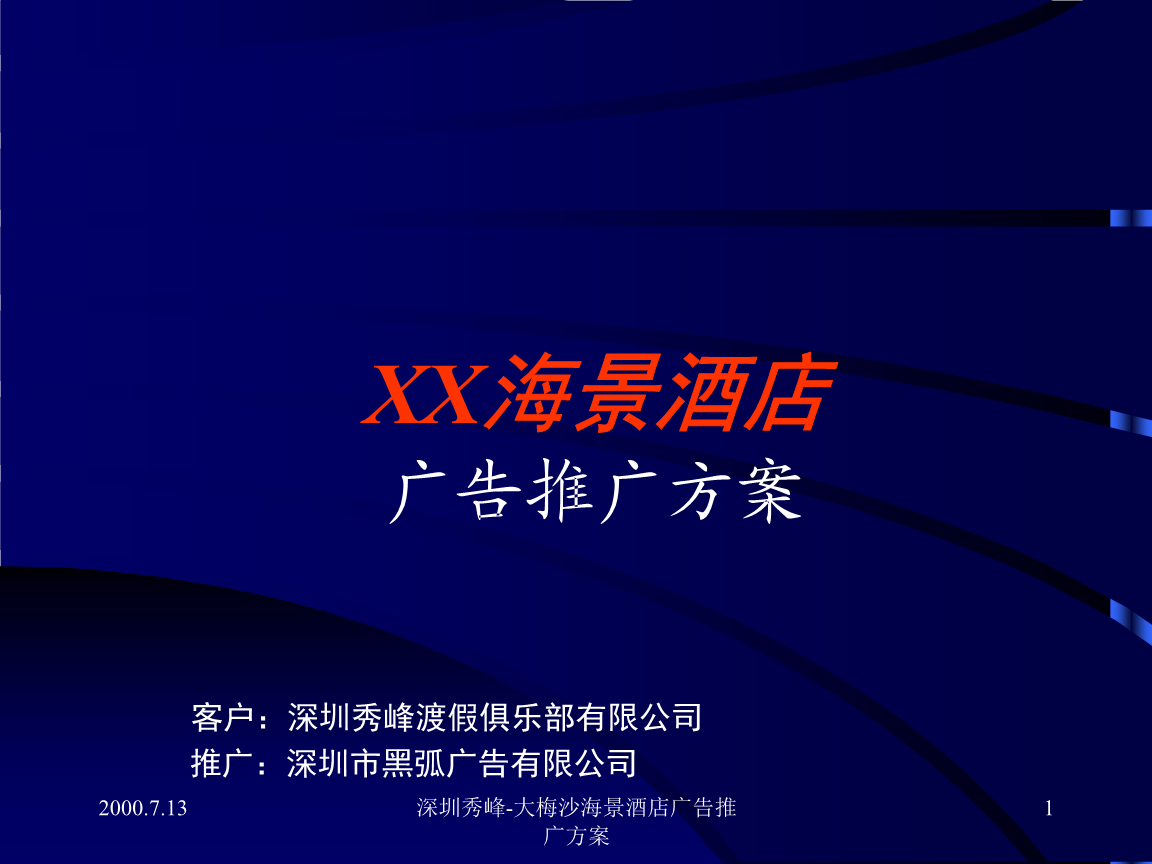 XX海景酒店
广告推广方案

客户：深圳秀峰渡假俱乐部有限公司
推广：深圳市黑弧广告有限公司

2000.7.13

深圳秀峰-大梅沙海景酒店广告推广方案

1